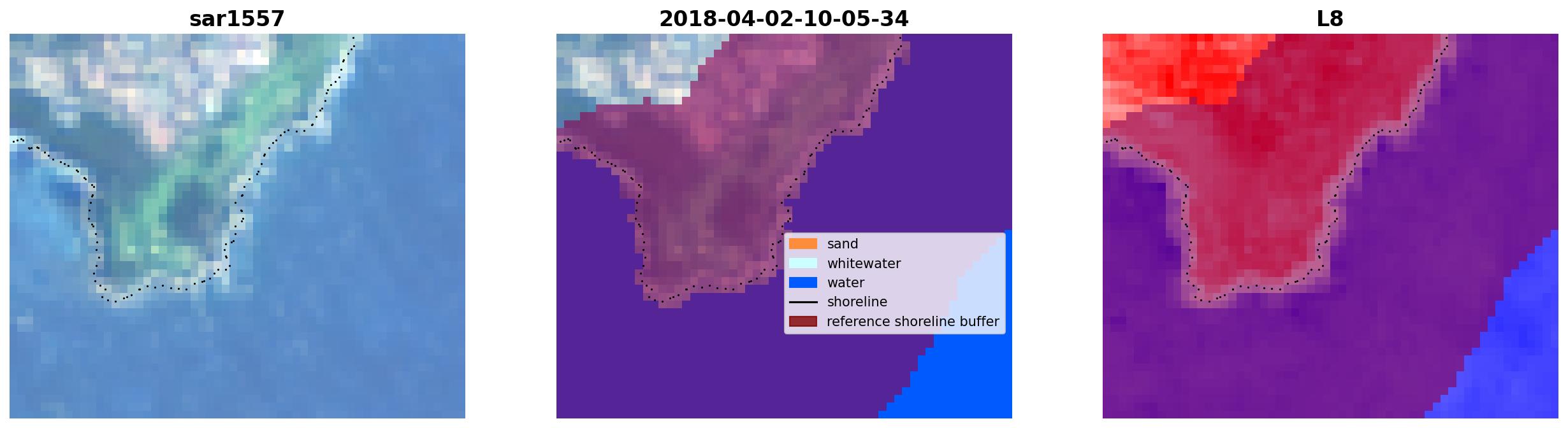 sar1557

2018-04-02-10-05-34

sand
whitewater
water
shoreline
reference shoreline buffer

L8